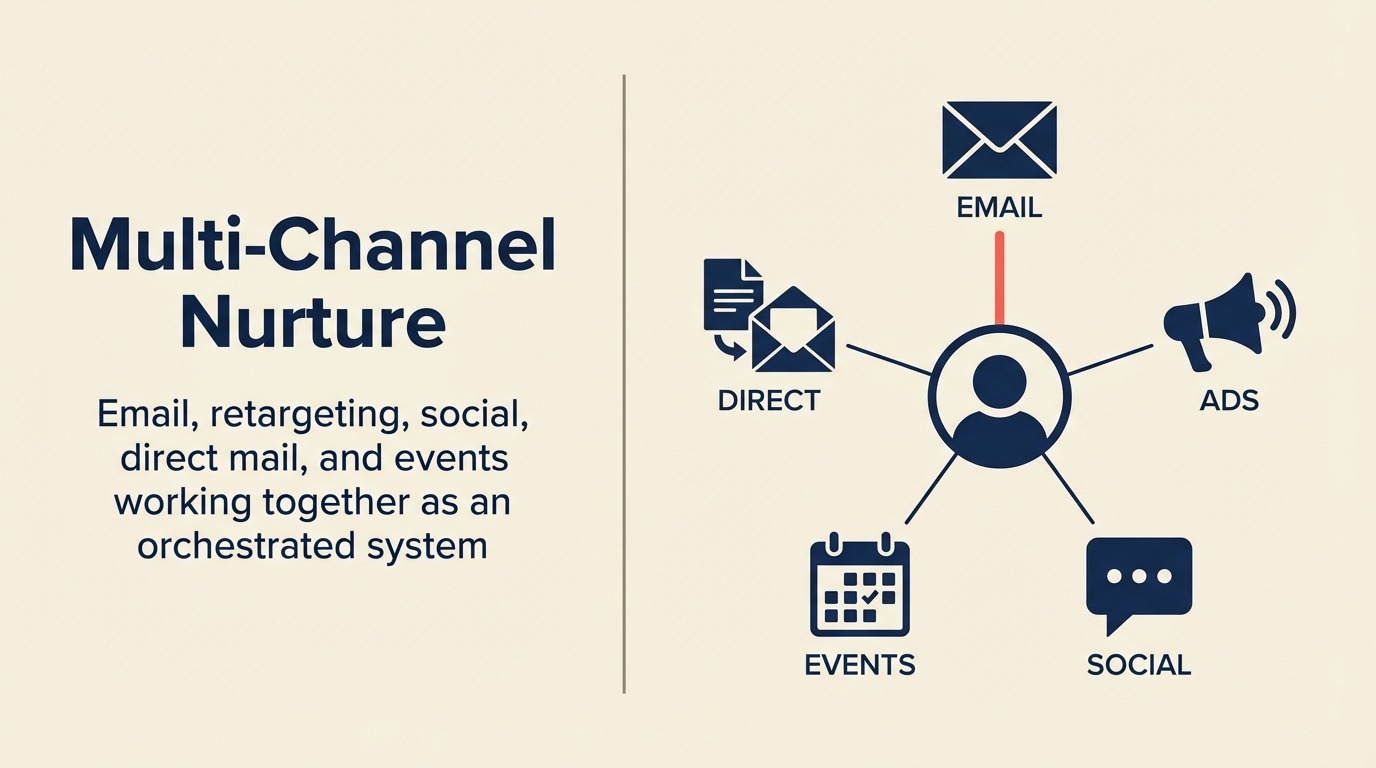 Multi-Channel Nurture

Email, retargeting, social, direct mail, and events working together as an orchestrated system

EMAIL

DIRECT

ADS

EVENTS

SOCIAL